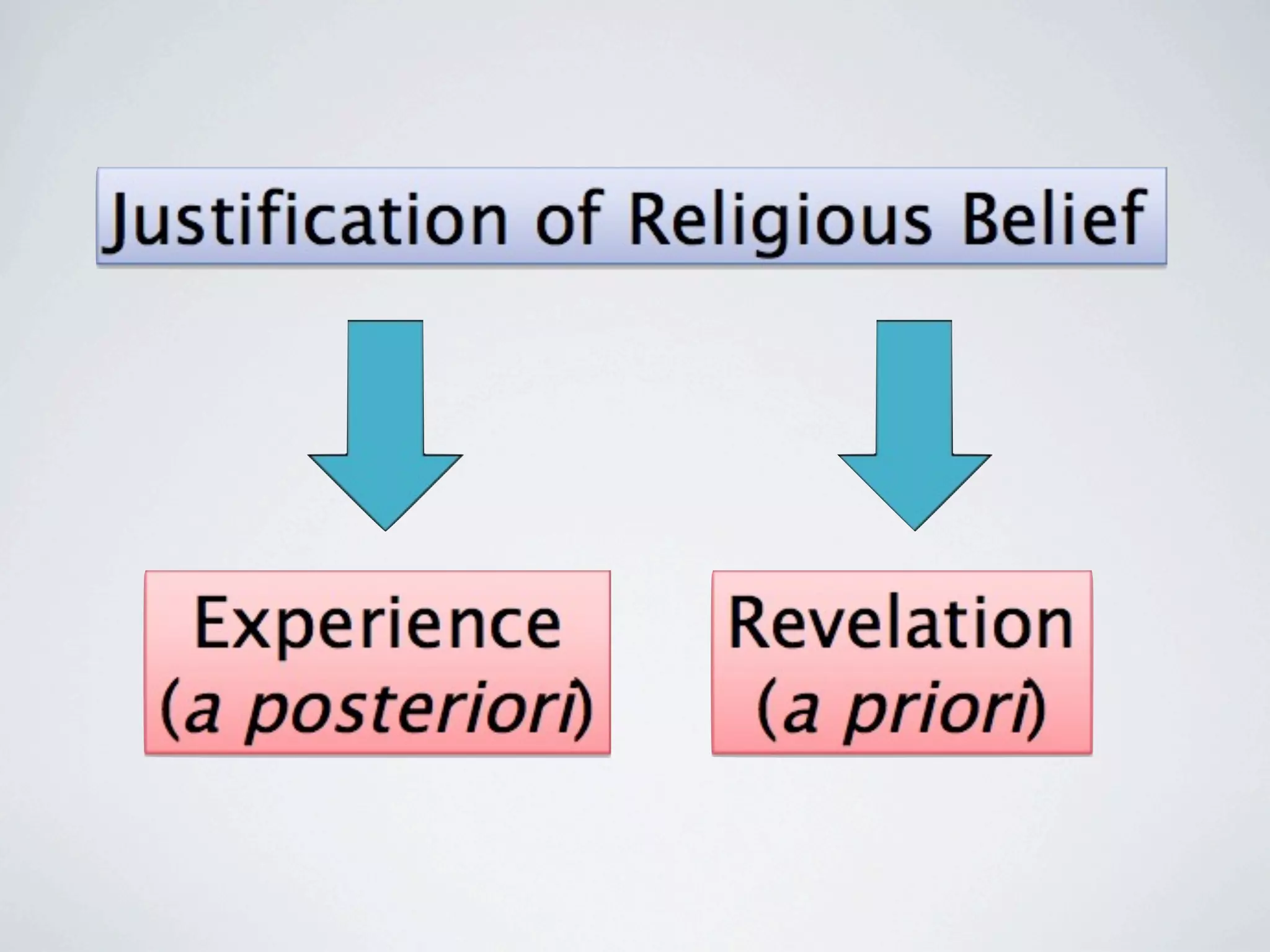 Justification of Religious Belief

Experience
(a posteriori)

Revelation
(a priori)